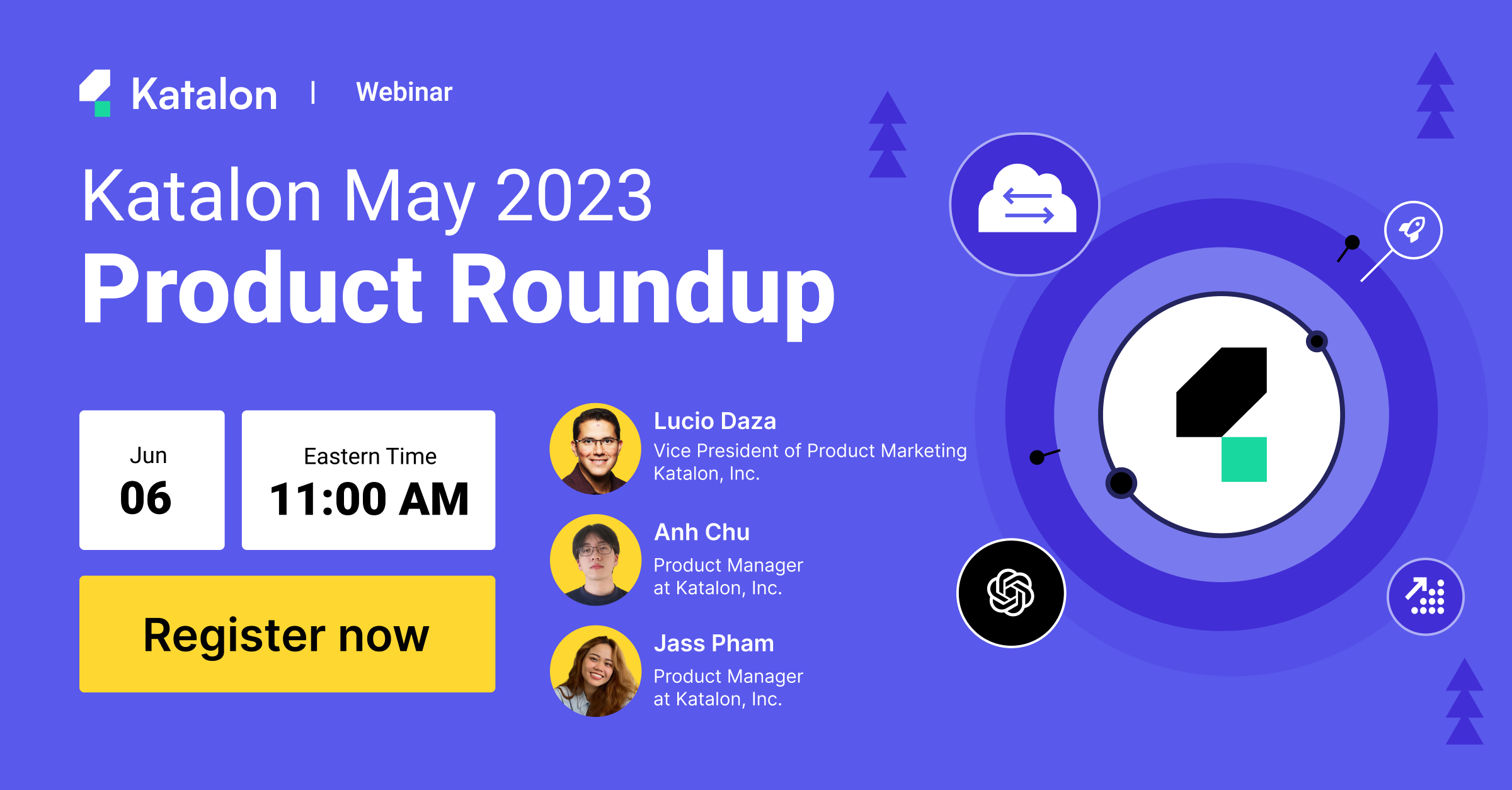 Katalon | Webinar

Katalon May 2023
Product Roundup

Jun
06

Eastern Time
11:00 AM

Register now

Lucio Daza
Vice President of Product Marketing
Katalon, Inc.

Anh Chu
Product Manager
at Katalon, Inc.

Jass Pham
Product Manager
at Katalon, Inc.